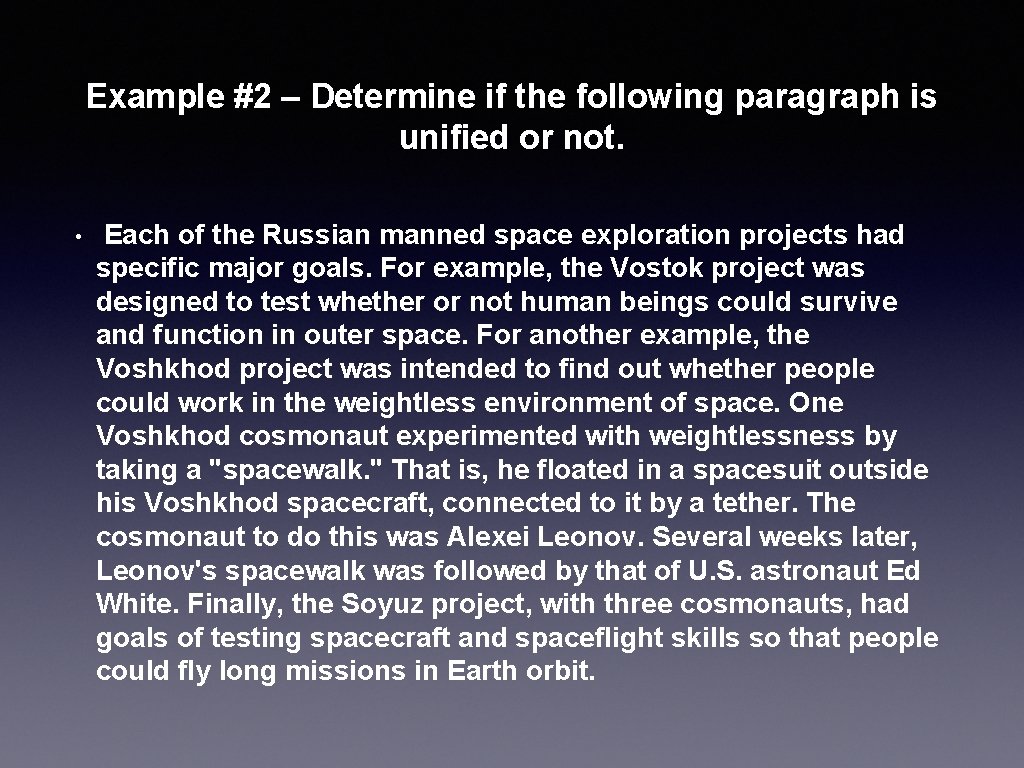 Example #2 – Determine if the following paragraph is unified or not.

• Each of the Russian manned space exploration projects had specific major goals. For example, the Vostok project was designed to test whether or not human beings could survive and function in outer space. For another example, the Voshkhod project was intended to find out whether people could work in the weightless environment of space. One Voshkhod cosmonaut experimented with weightlessness by taking a "spacewalk." That is, he floated in a spacesuit outside his Voshkhod spacecraft, connected to it by a tether. The cosmonaut to do this was Alexei Leonov. Several weeks later, Leonov's spacewalk was followed by that of U.S. astronaut Ed White. Finally, the Soyuz project, with three cosmonauts, had goals of testing spacecraft and spaceflight skills so that people could fly long missions in Earth orbit.